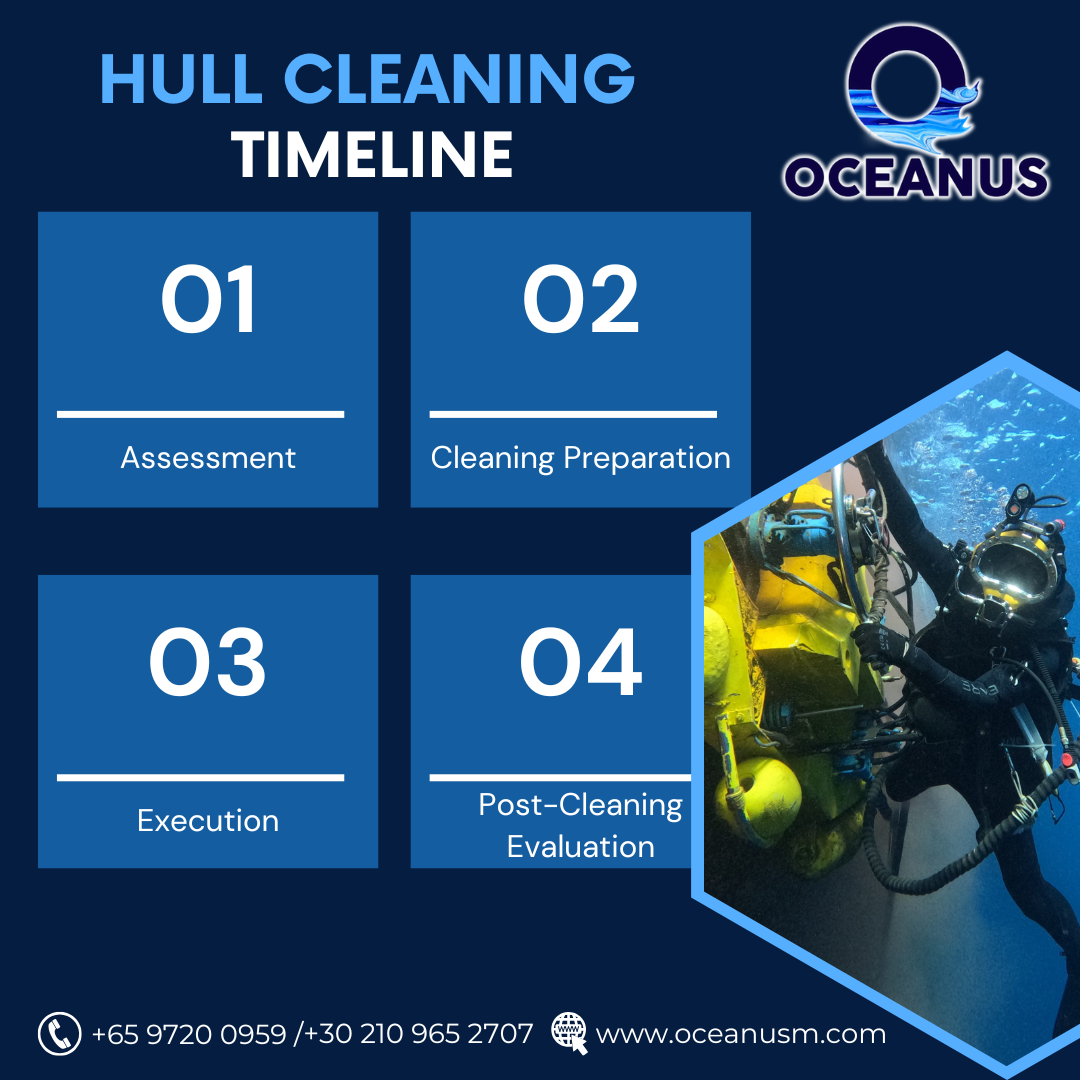 HULL CLEANING
TIMELINE

OCEANUS

01
Assessment

02
Cleaning Preparation

03
Execution

04
Post-Cleaning Evaluation

+65 9720 0959 /+30 210 965 2707 www.oceanusm.com